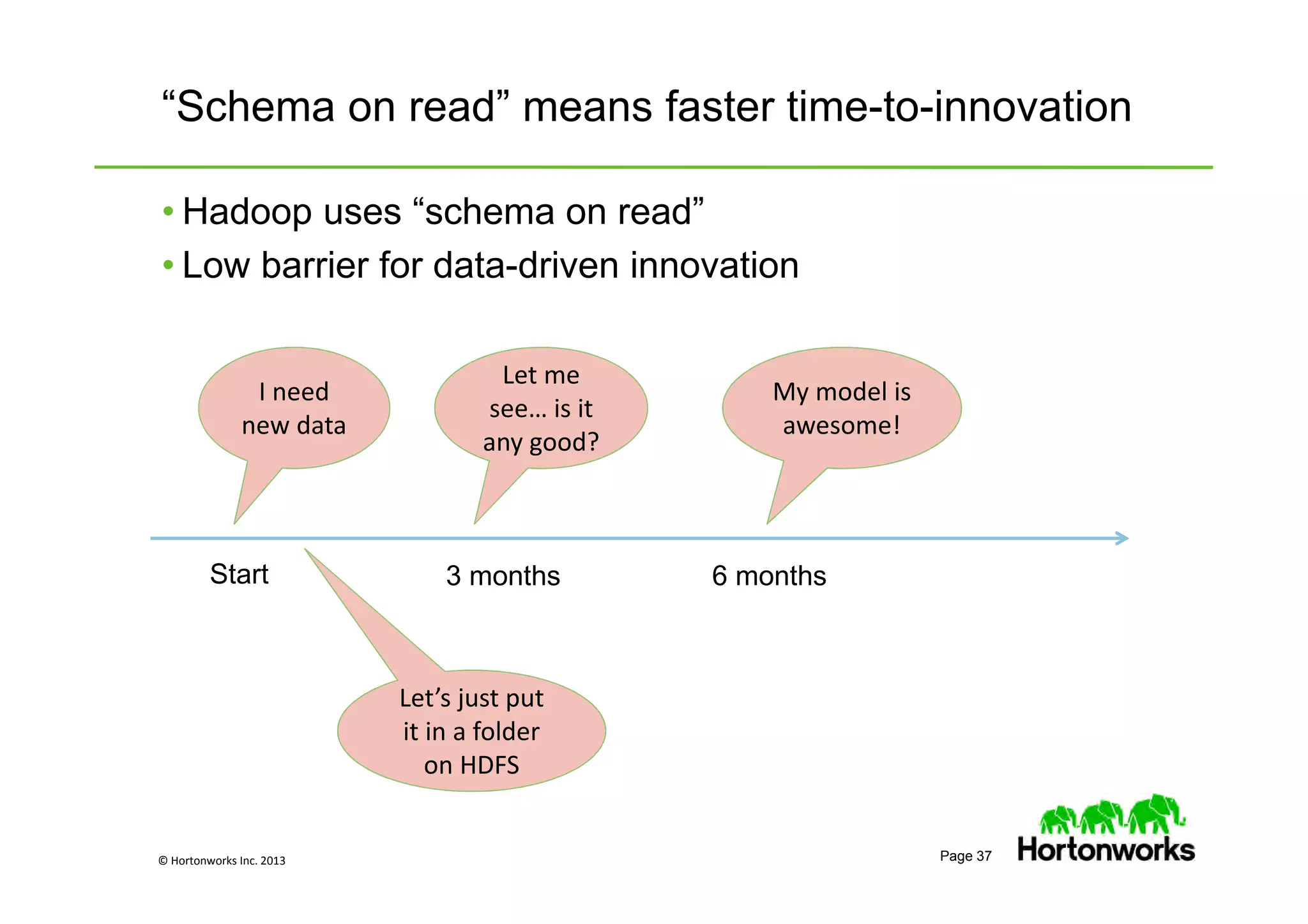 “Schema on read” means faster time-to-innovation

• Hadoop uses “schema on read”
• Low barrier for data-driven innovation

I need new data

Let me see… is it any good?

My model is awesome!

Start

3 months

6 months

Let’s just put it in a folder on HDFS

© Hortonworks Inc. 2013

Page 37

Hortonworks